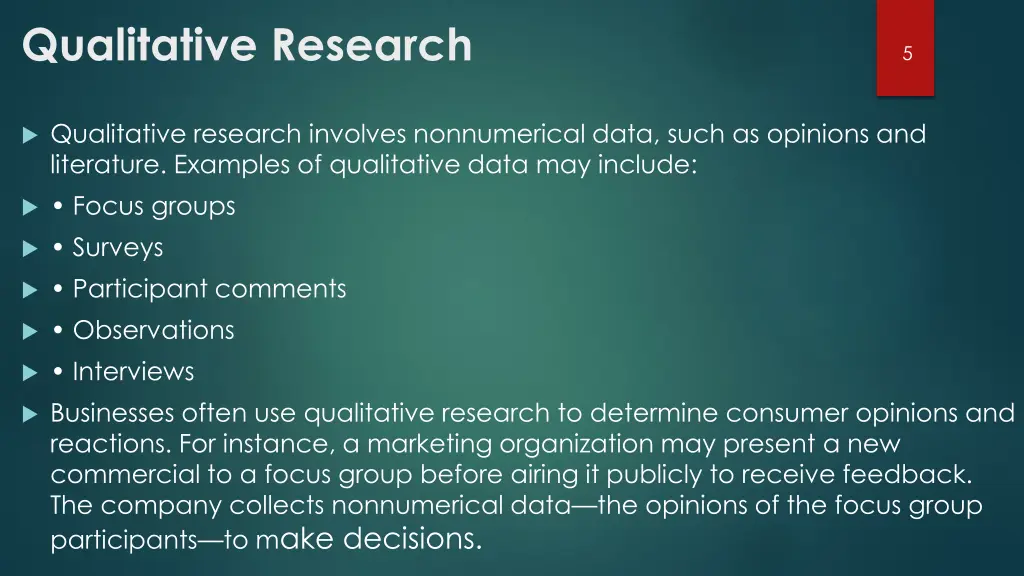 Qualitative Research

5

Qualitative research involves nonnumerical data, such as opinions and literature. Examples of qualitative data may include:

• Focus groups

• Surveys

• Participant comments

• Observations

• Interviews

Businesses often use qualitative research to determine consumer opinions and reactions. For instance, a marketing organization may present a new commercial to a focus group before airing it publicly to receive feedback. The company collects nonnumerical data—the opinions of the focus group participants—to make decisions.